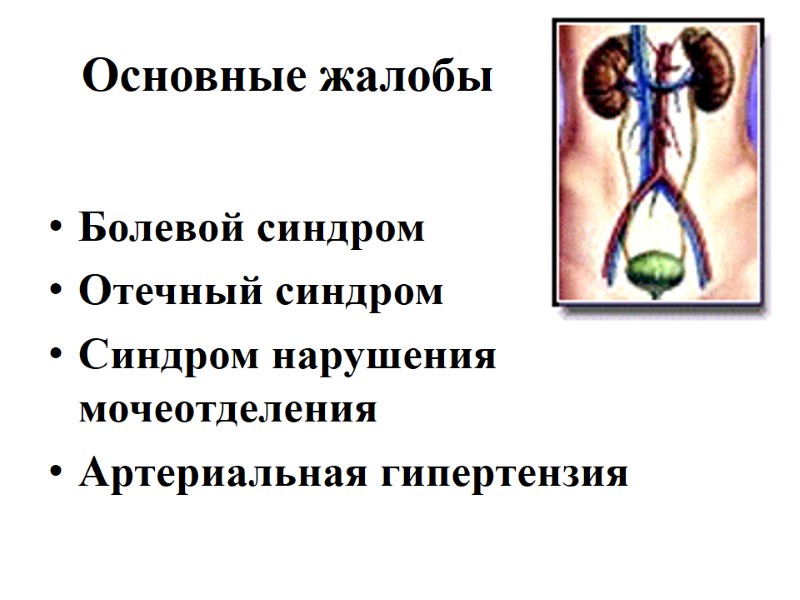 Основные жалобы

• Болевой синдром
• Отечный синдром
• Синдром нарушения мочеотделения
• Артериальная гипертензия